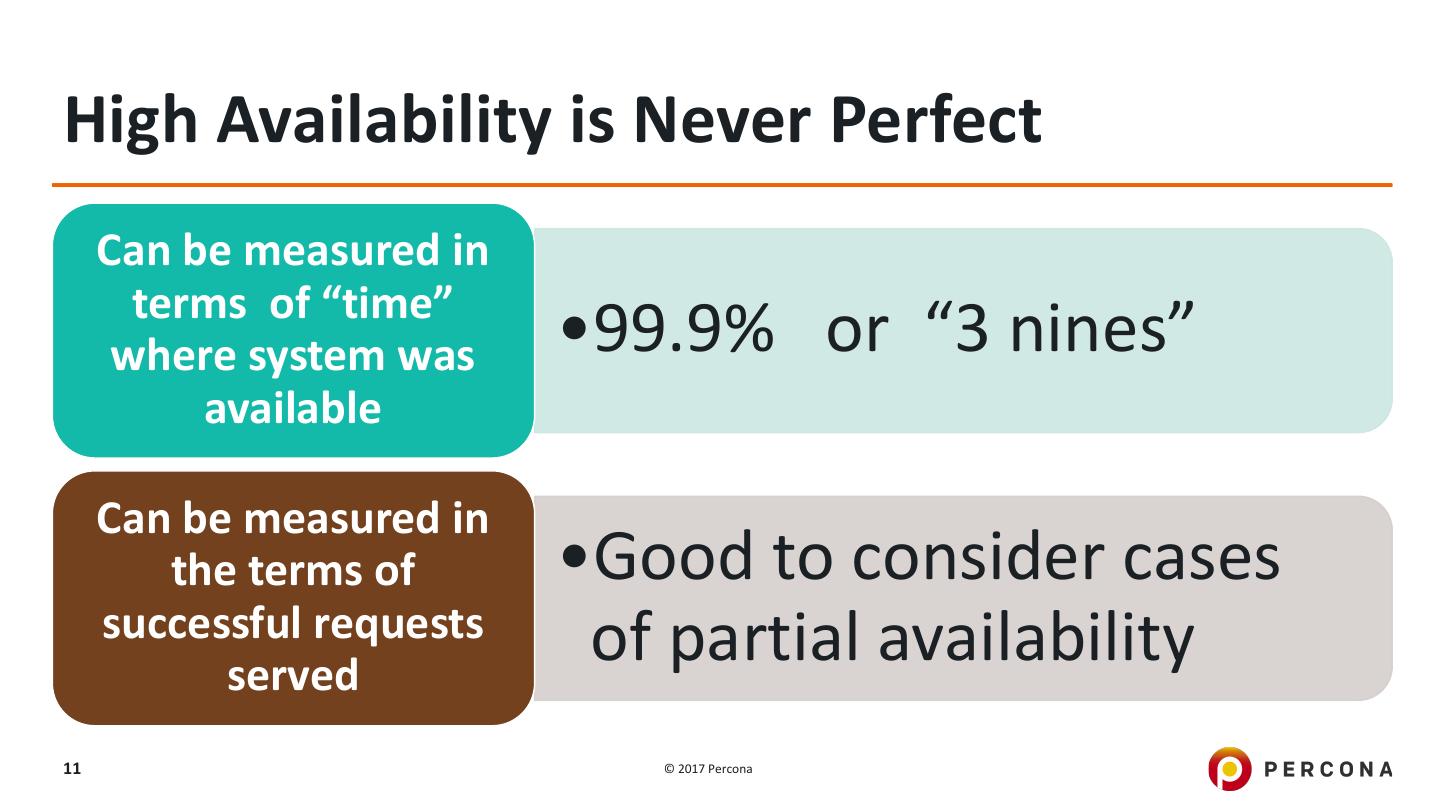 High Availability is Never Perfect

Can be measured in terms of “time” where system was available

•99.9% or “3 nines”

Can be measured in the terms of successful requests served

•Good to consider cases of partial availability

11

© 2017 Percona

PERCONA